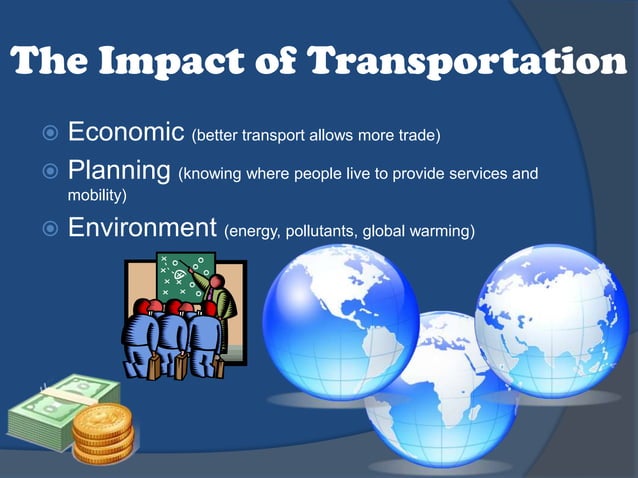 The Impact of Transportation

Economic (better transport allows more trade)

Planning (knowing where people live to provide services and mobility)

Environment (energy, pollutants, global warming)